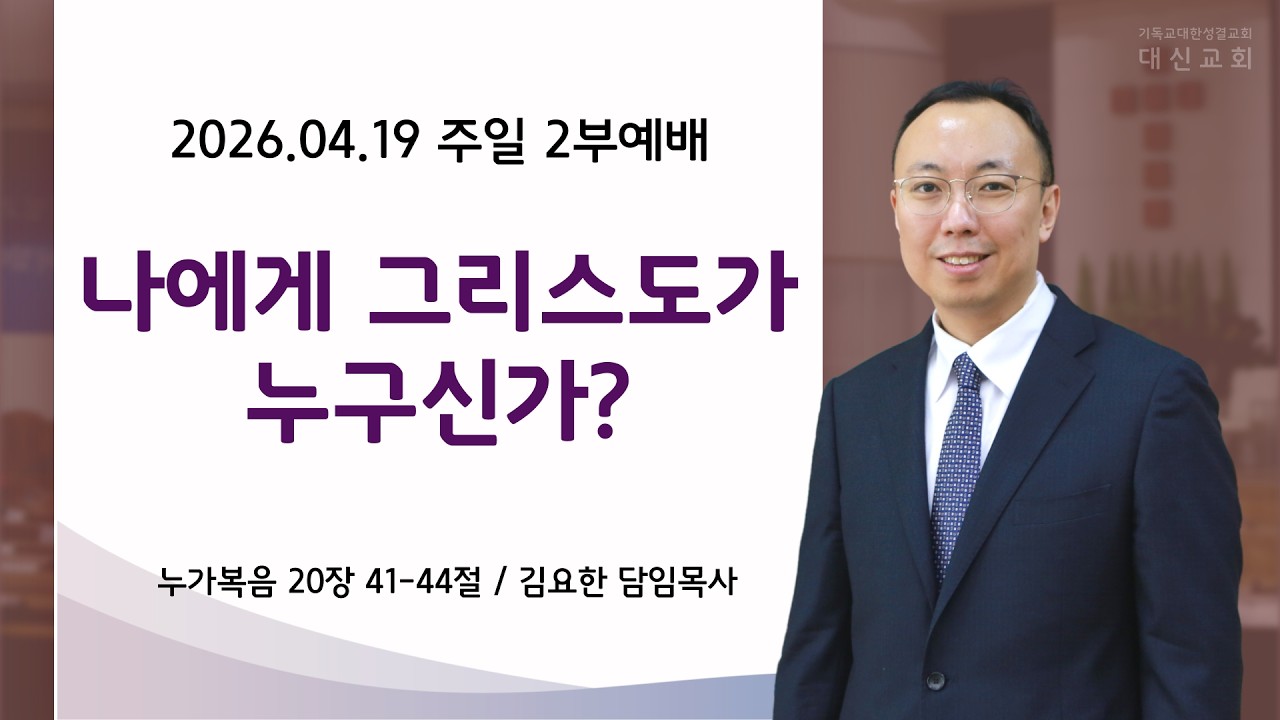 기독교대한성결교회
대신교회

2026.04.19 주일 2부예배

나에게 그리스도가 누구신가?

누가복음 20장 41-44절 / 김요한 담임목사